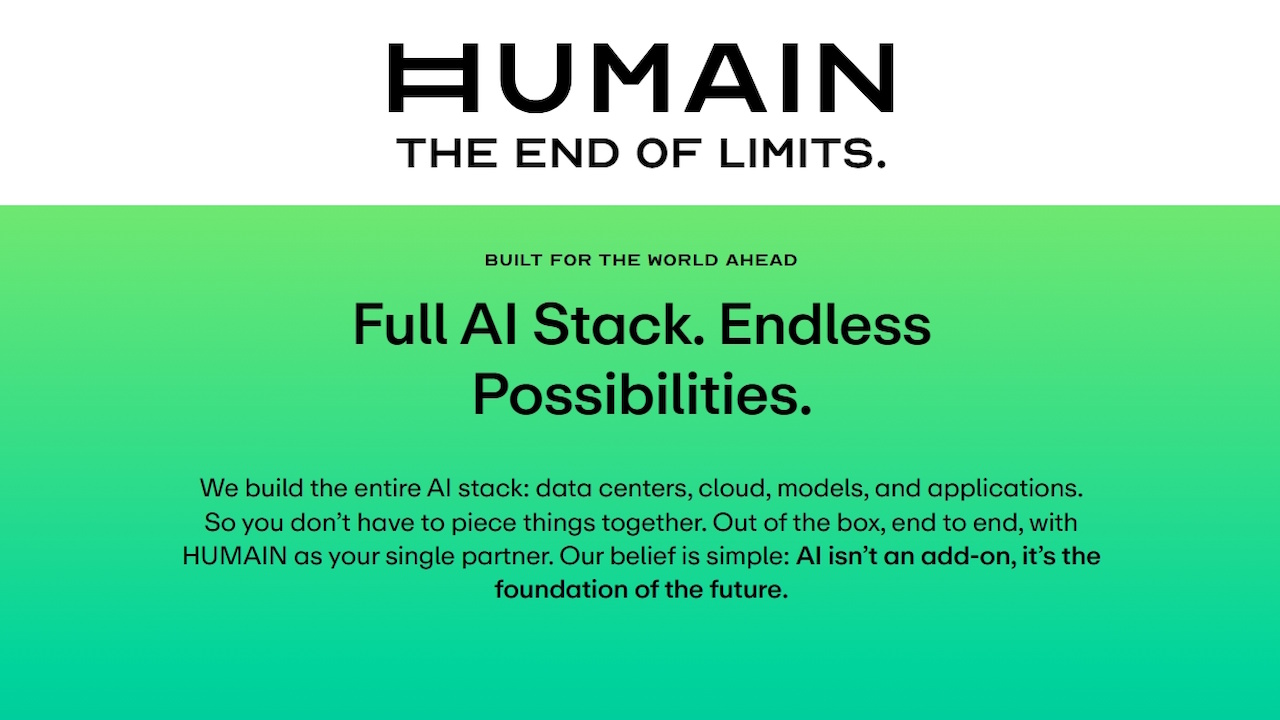 HUMAIN

THE END OF LIMITS.

BUILT FOR THE WORLD AHEAD

Full AI Stack. Endless Possibilities.

We build the entire AI stack: data centers, cloud, models, and applications. So you don't have to piece things together. Out of the box, end to end, with HUMAIN as your single partner. Our belief is simple: AI isn't an add-on, it's the foundation of the future.